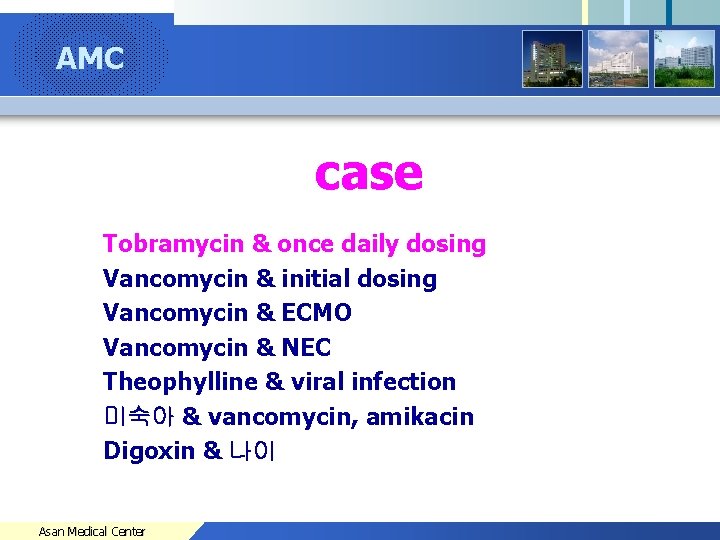 AMC

case

Tobramycin & once daily dosing
Vancomycin & initial dosing
Vancomycin & ECMO
Vancomycin & NEC
Theophylline & viral infection
미숙아 & vancomycin, amikacin
Digoxin & 나이

Asan Medical Center